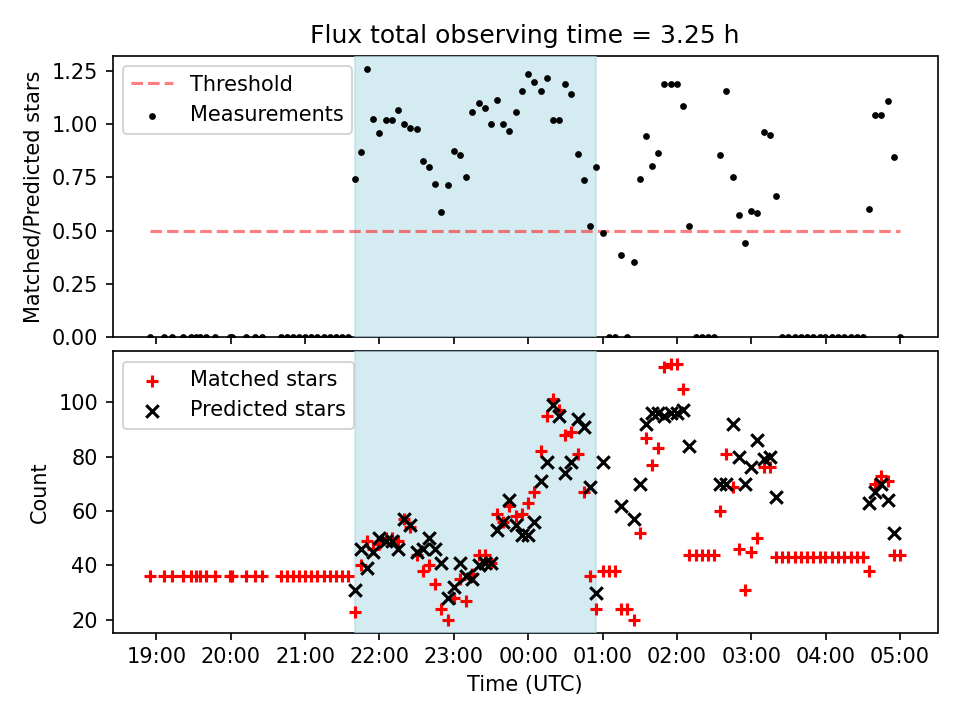 Flux total observing time = 3.25 h

Matched/Predicted stars

1.25
1.00
0.75
0.50
0.25
0.00

Threshold
Measurements

Count

100
80
60
40
20

Matched stars
Predicted stars

19:00 20:00 21:00 22:00 23:00 00:00 01:00 02:00 03:00 04:00 05:00

Time (UTC)